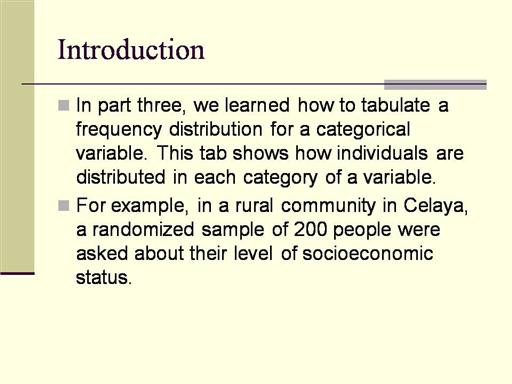 Introduction

In part three, we learned how to tabulate a frequency distribution for a categorical variable. This tab shows how individuals are distributed in each category of a variable.

For example, in a rural community in Celaya, a randomized sample of 200 people were asked about their level of socioeconomic status.